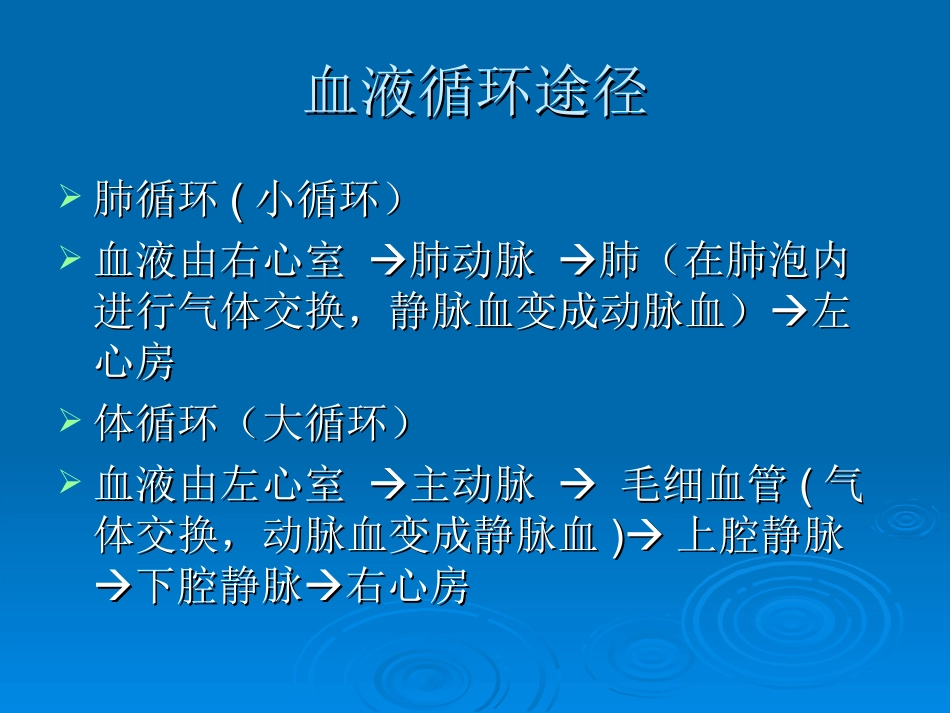 血液循环途径

➢ 肺循环 ( 小循环）

➢ 血液由右心室 →肺动脉 →肺（在肺泡内进行气体交换，静脉血变成动脉血）→左心房

➢ 体循环（大循环）

➢ 血液由左心室 →主动脉 → 毛细血管 ( 气体交换，动脉血变成静脉血 )→ 上腔静脉 →下腔静脉→右心房